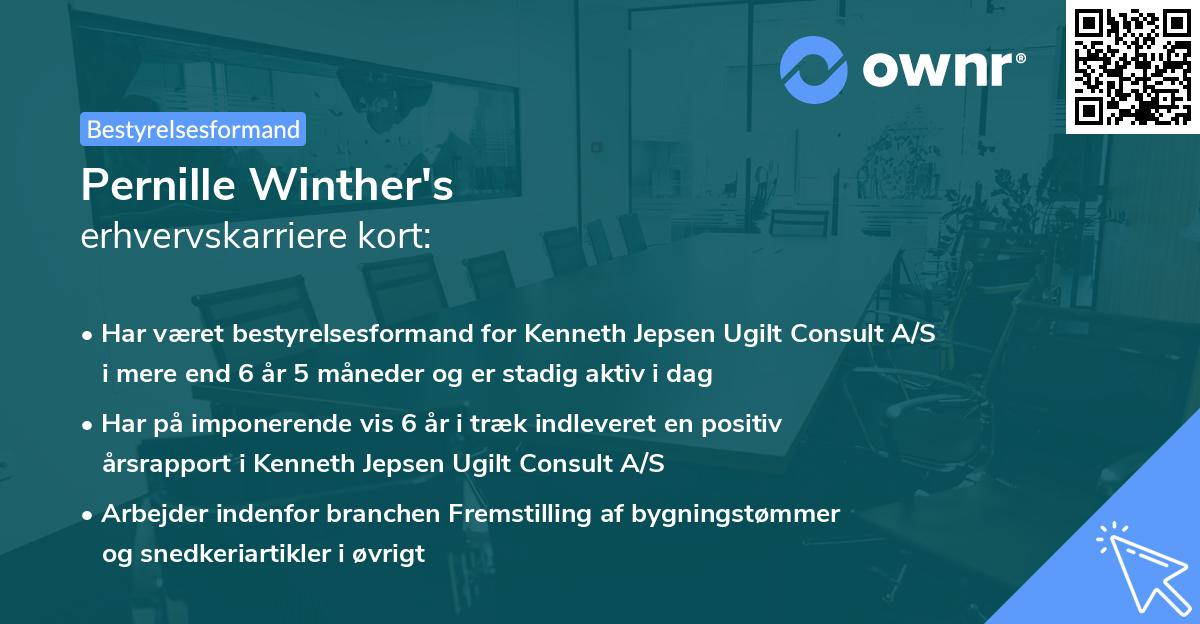 ownr®

Bestyrelsesformand

Pernille Winther's
erhvervskarriere kort:

• Har været bestyrelsesformand for Kenneth Jepsen Ugilt Consult A/S i mere end 6 år 5 måneder og er stadig aktiv i dag

• Har på imponerende vis 6 år i træk indleveret en positiv årsrapport i Kenneth Jepsen Ugilt Consult A/S

• Arbejder indenfor branchen Fremstilling af bygningstømmer og snedkeriartikler i øvrigt